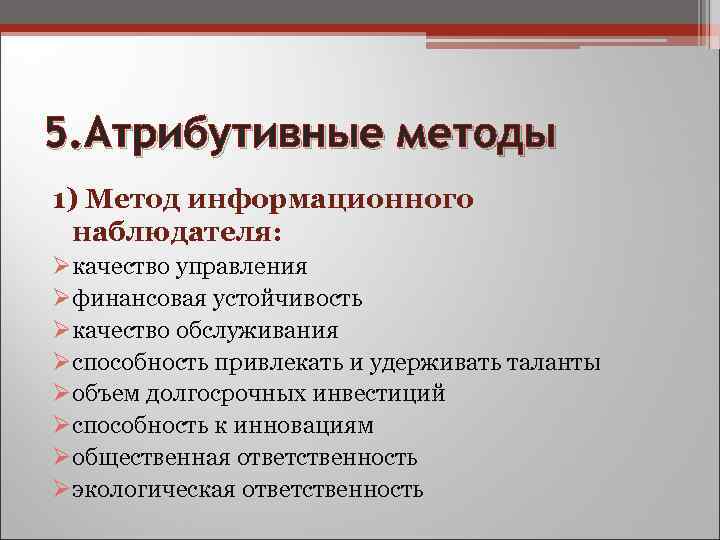 5.Атрибутивные методы

1) Метод информационного наблюдателя:

➢качество управления
➢финансовая устойчивость
➢качество обслуживания
➢способность привлекать и удерживать таланты
➢объем долгосрочных инвестиций
➢способность к инновациям
➢общественная ответственность
➢экологическая ответственность